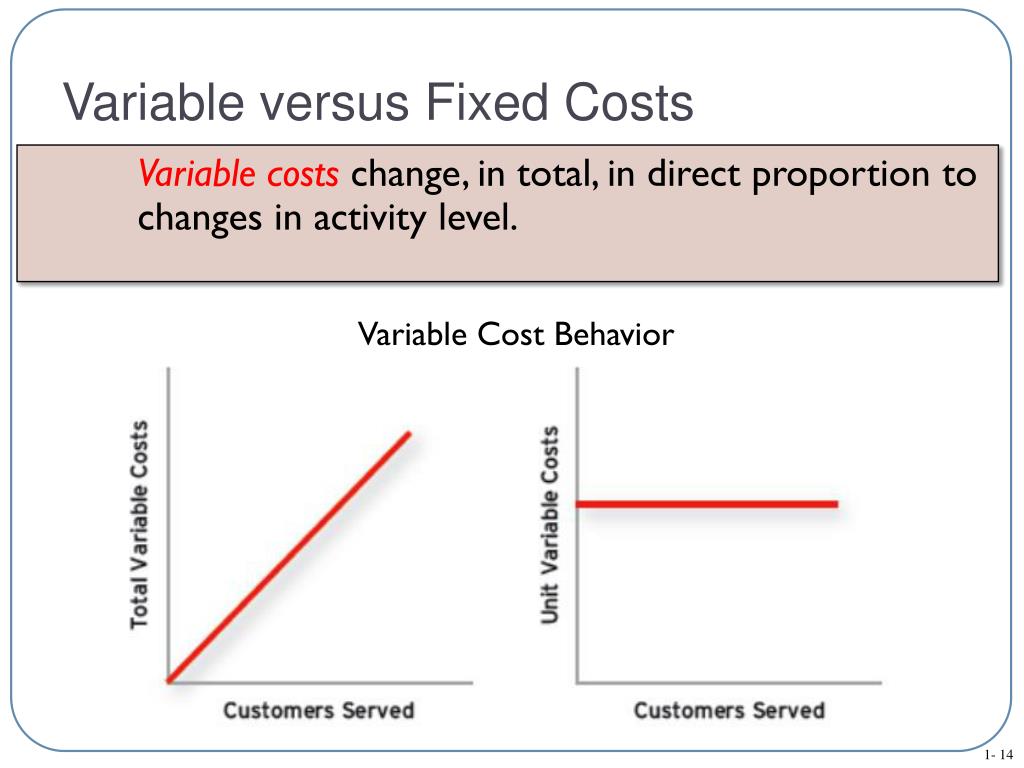 Variable versus Fixed Costs

Variable costs change, in total, in direct proportion to changes in activity level.

Variable Cost Behavior

Total Variable Costs

Customers Served

Unit Variable Costs

Customers Served

1- 14